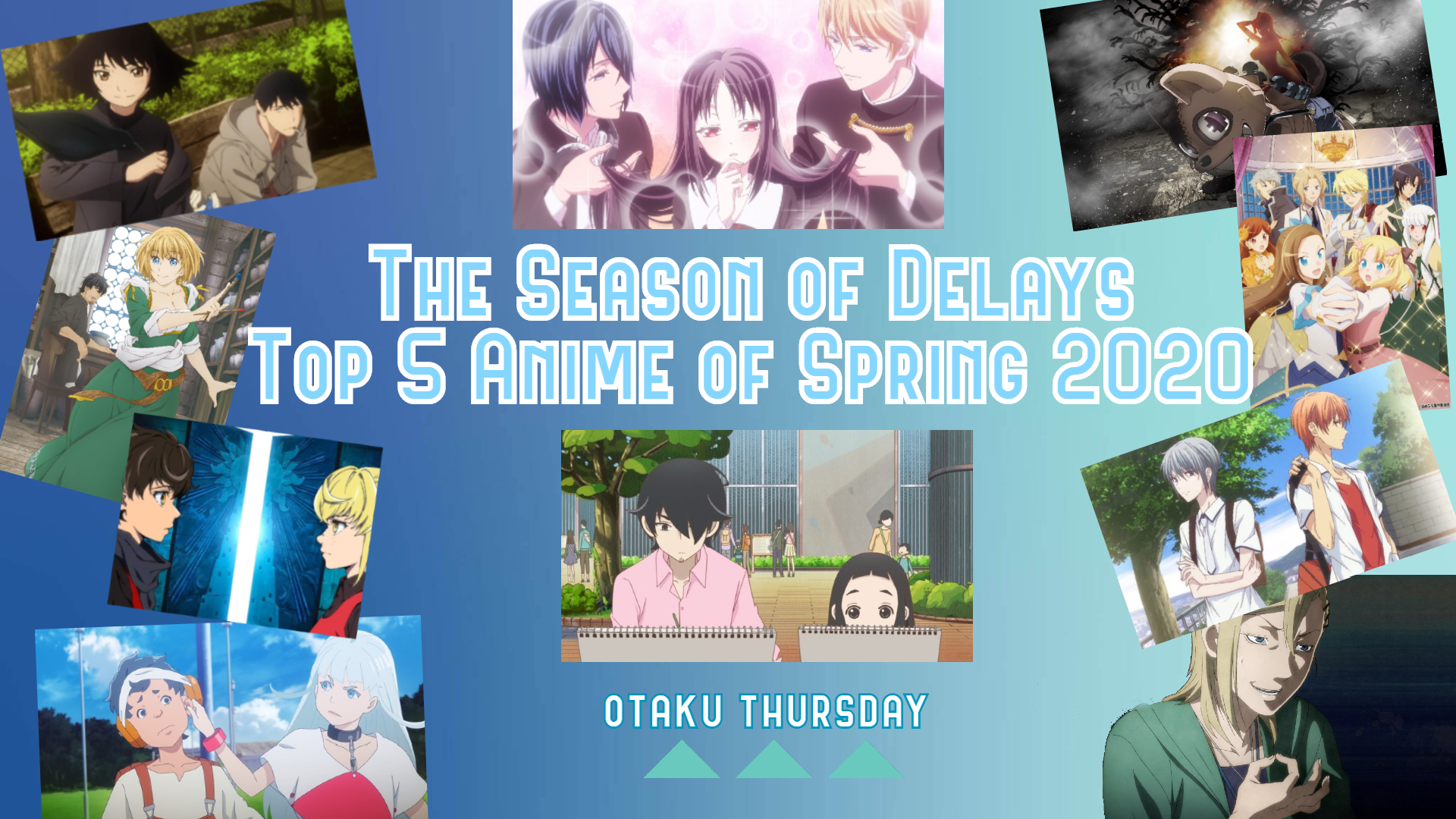 The Season of Delays
Top 5 Anime of Spring 2020

OTAKU THURSDAY